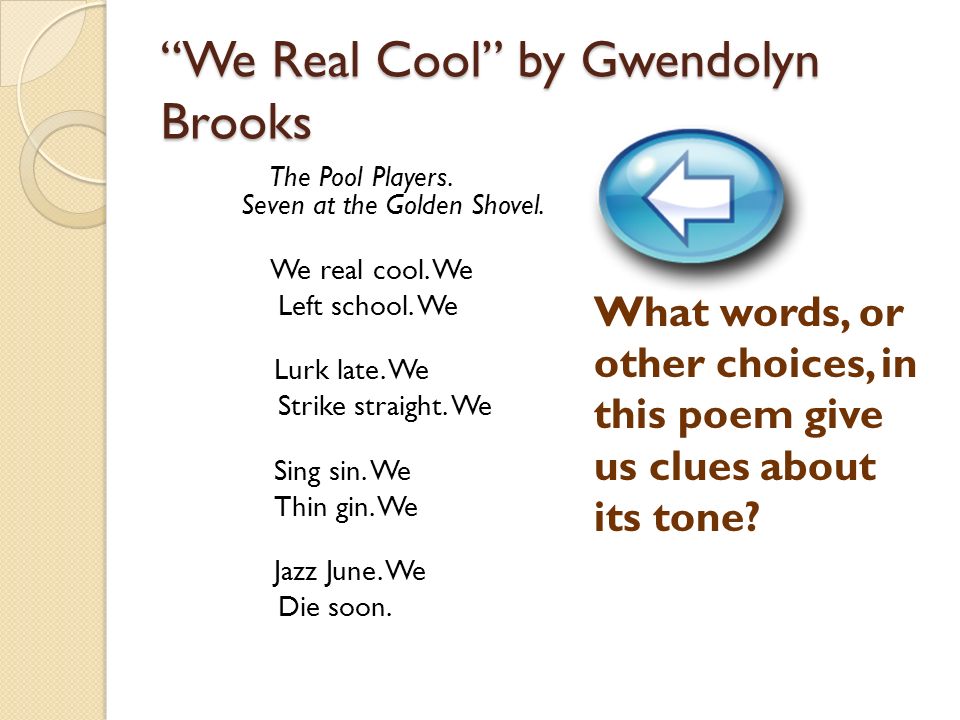 “We Real Cool” by Gwendolyn Brooks

The Pool Players.
Seven at the Golden Shovel.

We real cool. We
Left school. We

Lurk late. We
Strike straight. We

Sing sin. We
Thin gin. We

Jazz June. We
Die soon.

What words, or other choices, in this poem give us clues about its tone?